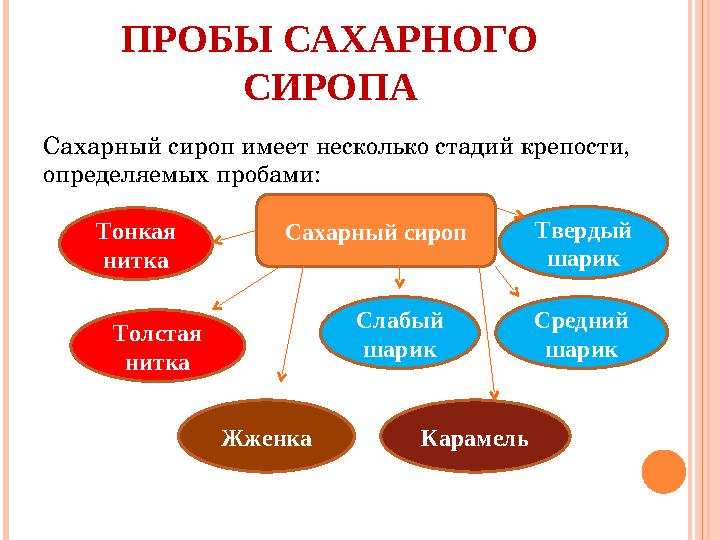 ПРОБЫ САХАРНОГО СИРОПА

Сахарный сироп имеет несколько стадий крепости, определяемых пробами:

Сахарный сироп

Тонкая нитка

Твердый шарик

Толстая нитка

Слабый шарик

Средний шарик

Жженка

Карамель